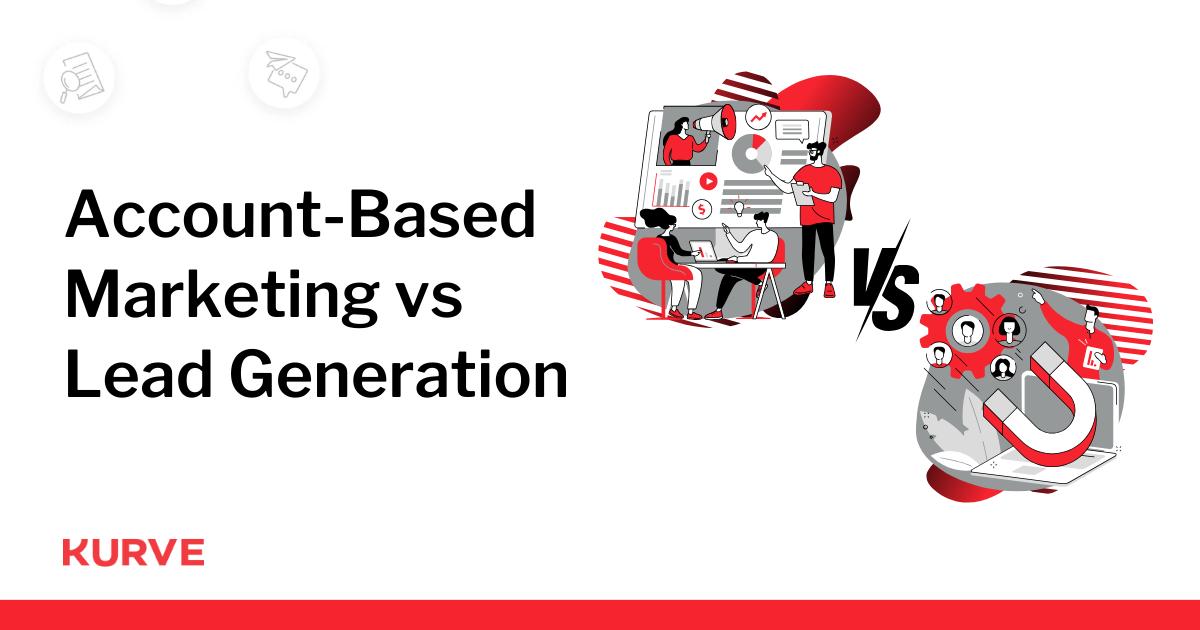 Account-Based Marketing vs Lead Generation

VS

KURVE